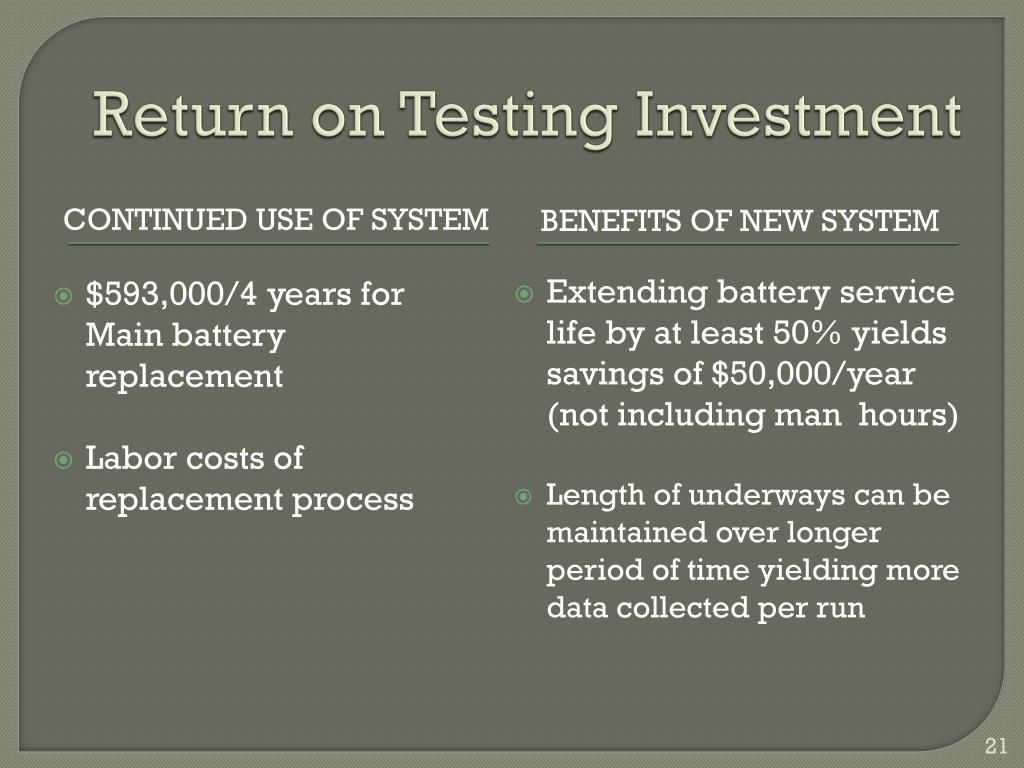 Return on Testing Investment

CONTINUED USE OF SYSTEM

$593,000/4 years for Main battery replacement

Labor costs of replacement process

BENEFITS OF NEW SYSTEM

Extending battery service life by at least 50% yields savings of $50,000/year (not including man hours)

Length of underways can be maintained over longer period of time yielding more data collected per run

21